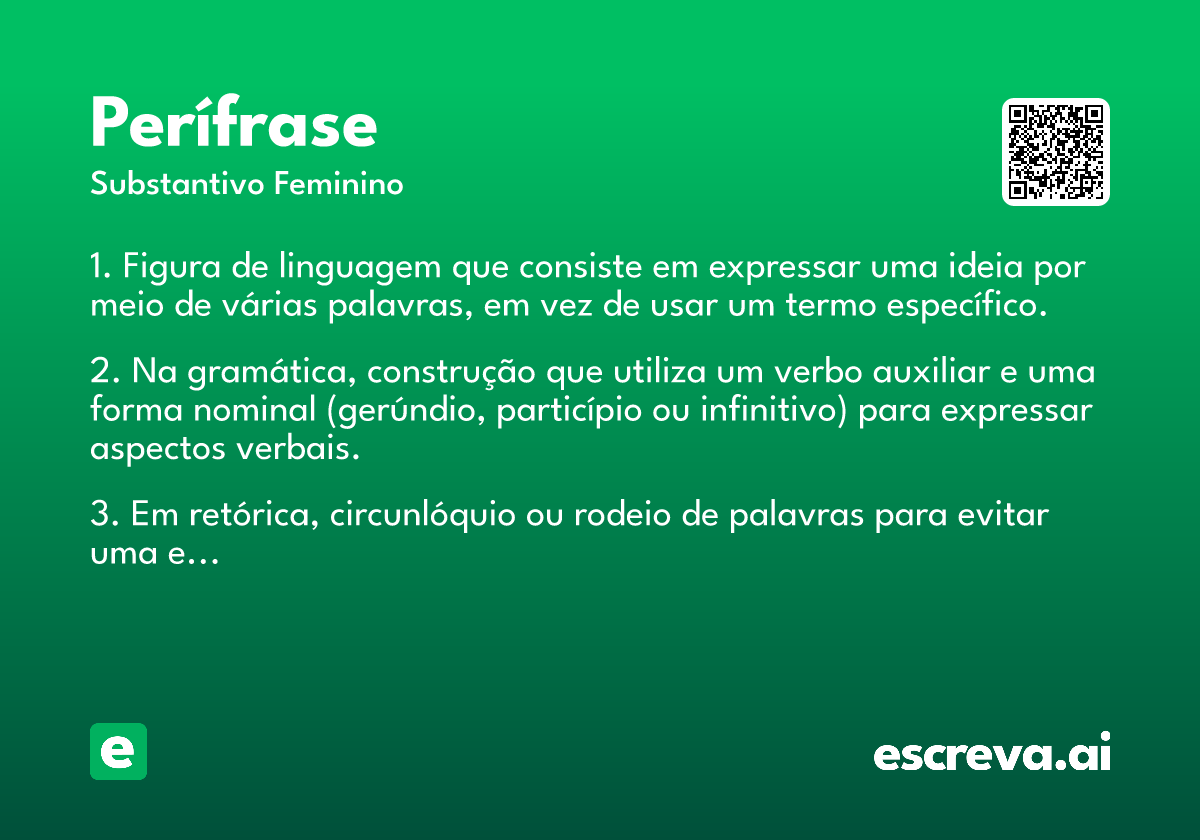 Perífrase
Substantivo Feminino

1. Figura de linguagem que consiste em expressar uma ideia por meio de várias palavras, em vez de usar um termo específico.

2. Na gramática, construção que utiliza um verbo auxiliar e uma forma nominal (gerúndio, particípio ou infinitivo) para expressar aspectos verbais.

3. Em retórica, circunlóquio ou rodeio de palavras para evitar uma e...

e

escreva.ai